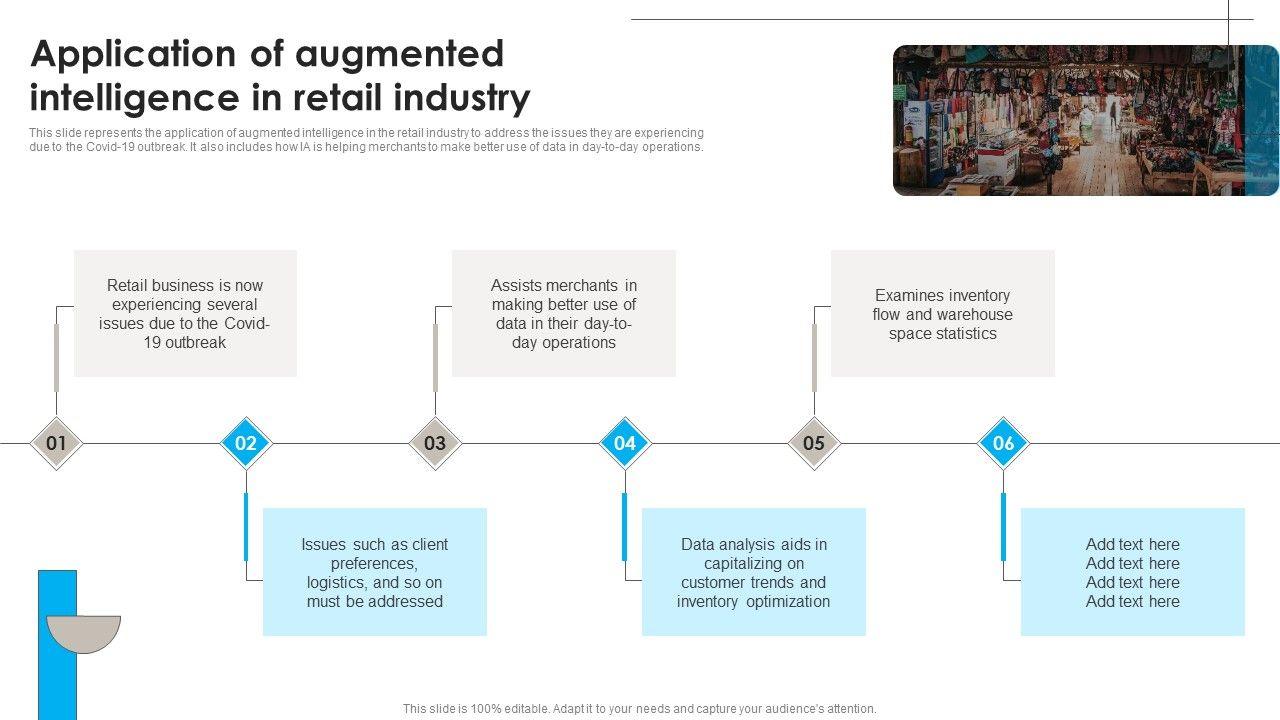 Application of augmented intelligence in retail industry

This slide represents the application of augmented intelligence in the retail industry to address the issues they are experiencing due to the Covid-19 outbreak. It also includes how IA is helping merchants to make better use of data in day-to-day operations.

Retail business is now experiencing several issues due to the Covid-19 outbreak

Assists merchants in making better use of data in their day-to-day operations

Examines inventory flow and warehouse space statistics

01

02

03

04

05

06

Issues such as client preferences, logistics, and so on must be addressed

Data analysis aids in capitalizing on customer trends and inventory optimization

Add text here
Add text here
Add text here
Add text here

This slide is 100% editable. Adapt it to your needs and capture your audience's attention.